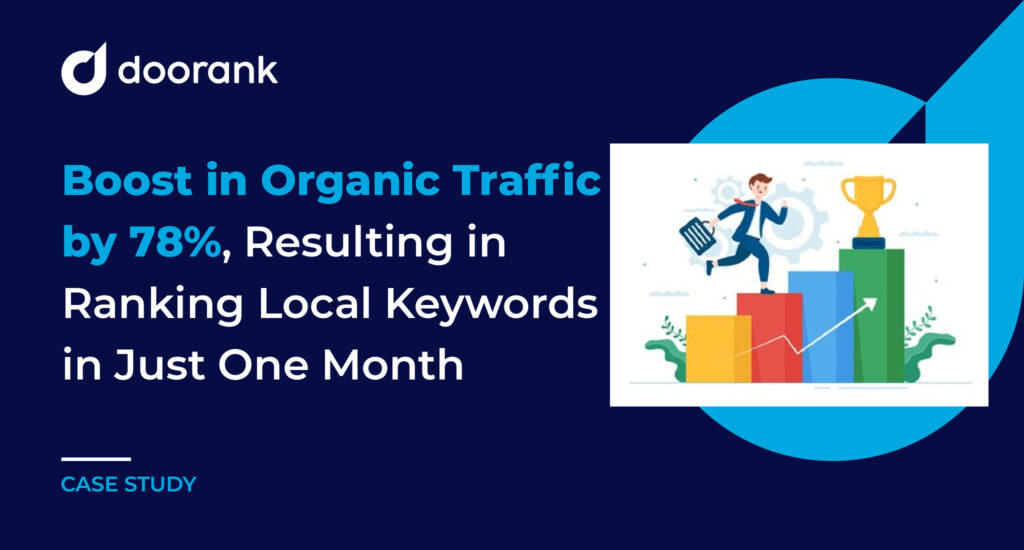 doorank

Boost in Organic Traffic by 78%, Resulting in Ranking Local Keywords in Just One Month

CASE STUDY